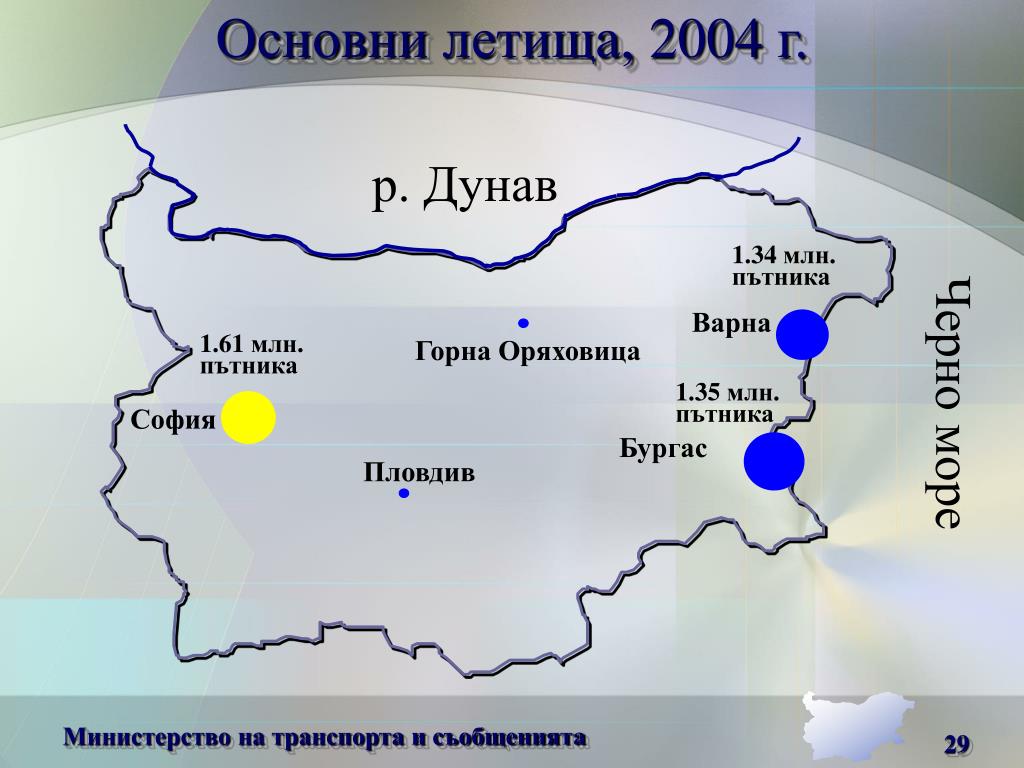 Основни летища, 2004 г.

р. Дунав

1.34 млн. пътника

Варна

Черно море

1.61 млн. пътника

Горна Оряховица

1.35 млн. пътника

София

Бургас

Пловдив

Министерство на транспорта и съобщенията

29